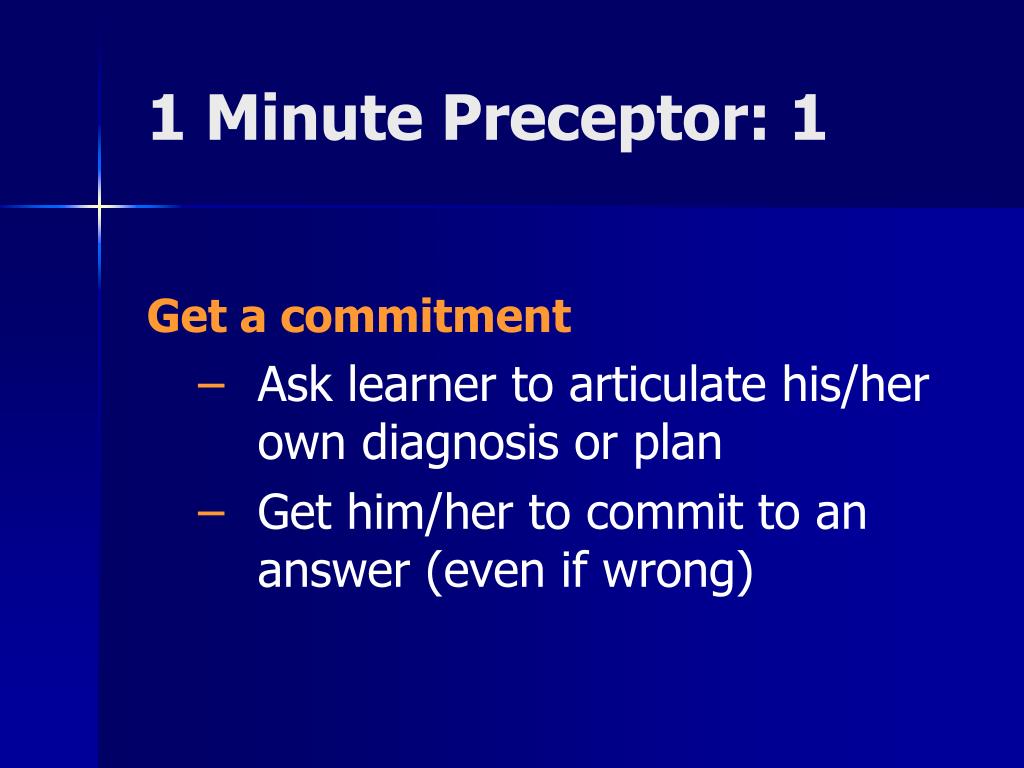 1 Minute Preceptor: 1

Get a commitment

– Ask learner to articulate his/her own diagnosis or plan
– Get him/her to commit to an answer (even if wrong)